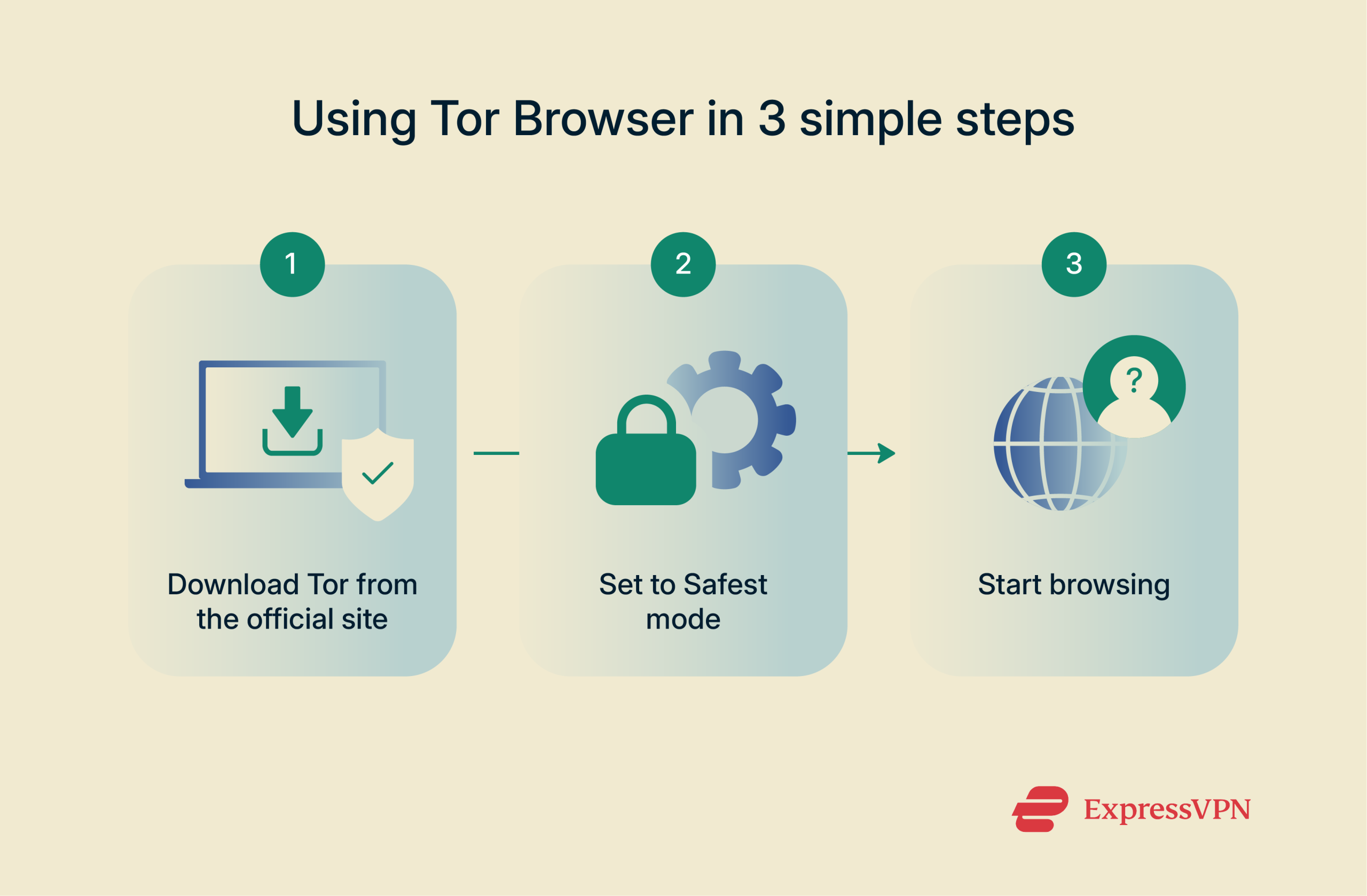 Using Tor Browser in 3 simple steps

1

Download Tor from the official site

2

Set to Safest mode

3

?

Start browsing

ExpressVPN